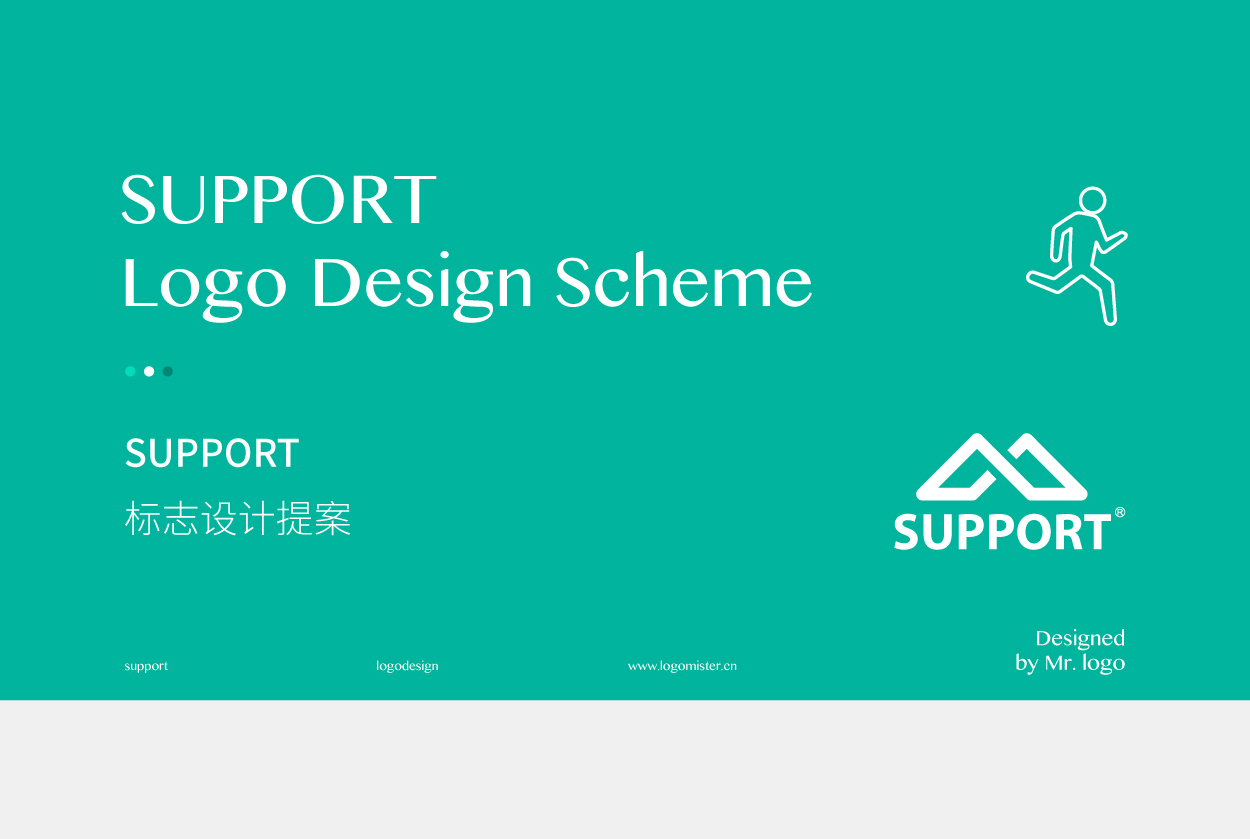 SUPPORT
Logo Design Scheme

SUPPORT
标志设计提案

SUPPORT®

support

logodesign

www.logomister.cn

Designed
by Mr. logo